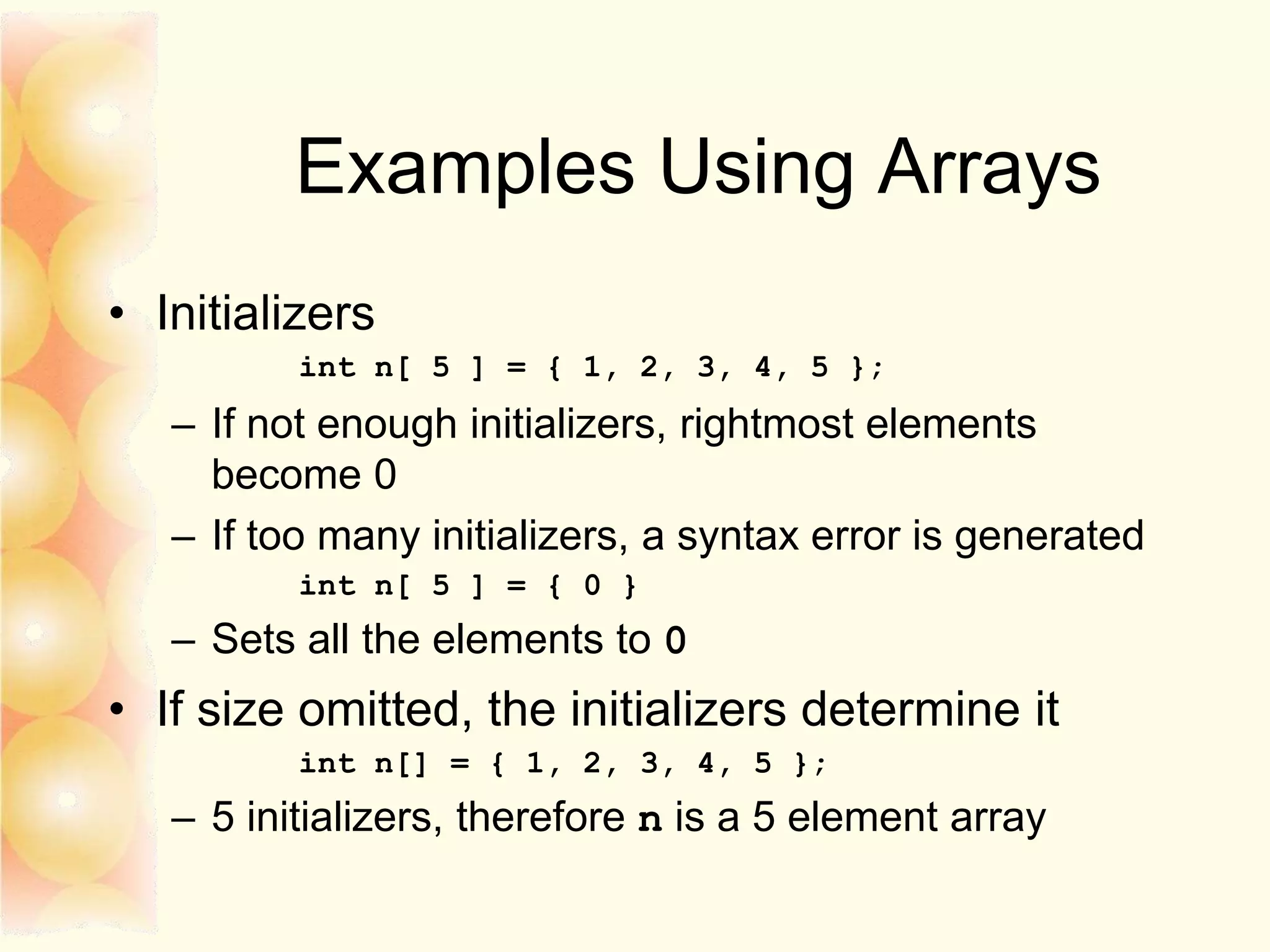 Examples Using Arrays

• Initializers

int n[ 5 ] = { 1, 2, 3, 4, 5 };

– If not enough initializers, rightmost elements become 0

– If too many initializers, a syntax error is generated

int n[ 5 ] = { 0 }

– Sets all the elements to 0

• If size omitted, the initializers determine it

int n[] = { 1, 2, 3, 4, 5 };

– 5 initializers, therefore n is a 5 element array